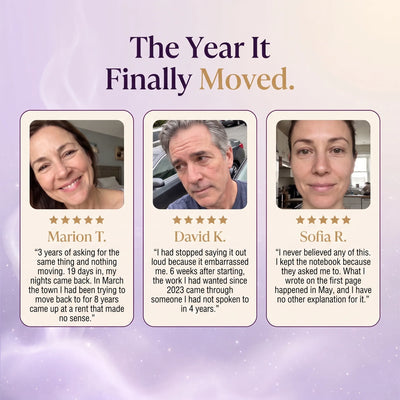 The Year It Finally Moved.

★★★★★
Marion T.
"3 years of asking for the same thing and nothing moving. 19 days in, my nights came back. In March the town I had been trying to move back to for 8 years came up at a rent that made no sense."

★★★★★
David K.
"I had stopped saying it out loud because it embarrassed me. 6 weeks after starting, the work I had wanted since 2023 came through someone I had not spoken to in 4 years."

★★★★★
Sofia R.
"I never believed any of this. I kept the notebook because they asked me to. What I wrote on the first page happened in May, and I have no other explanation for it."